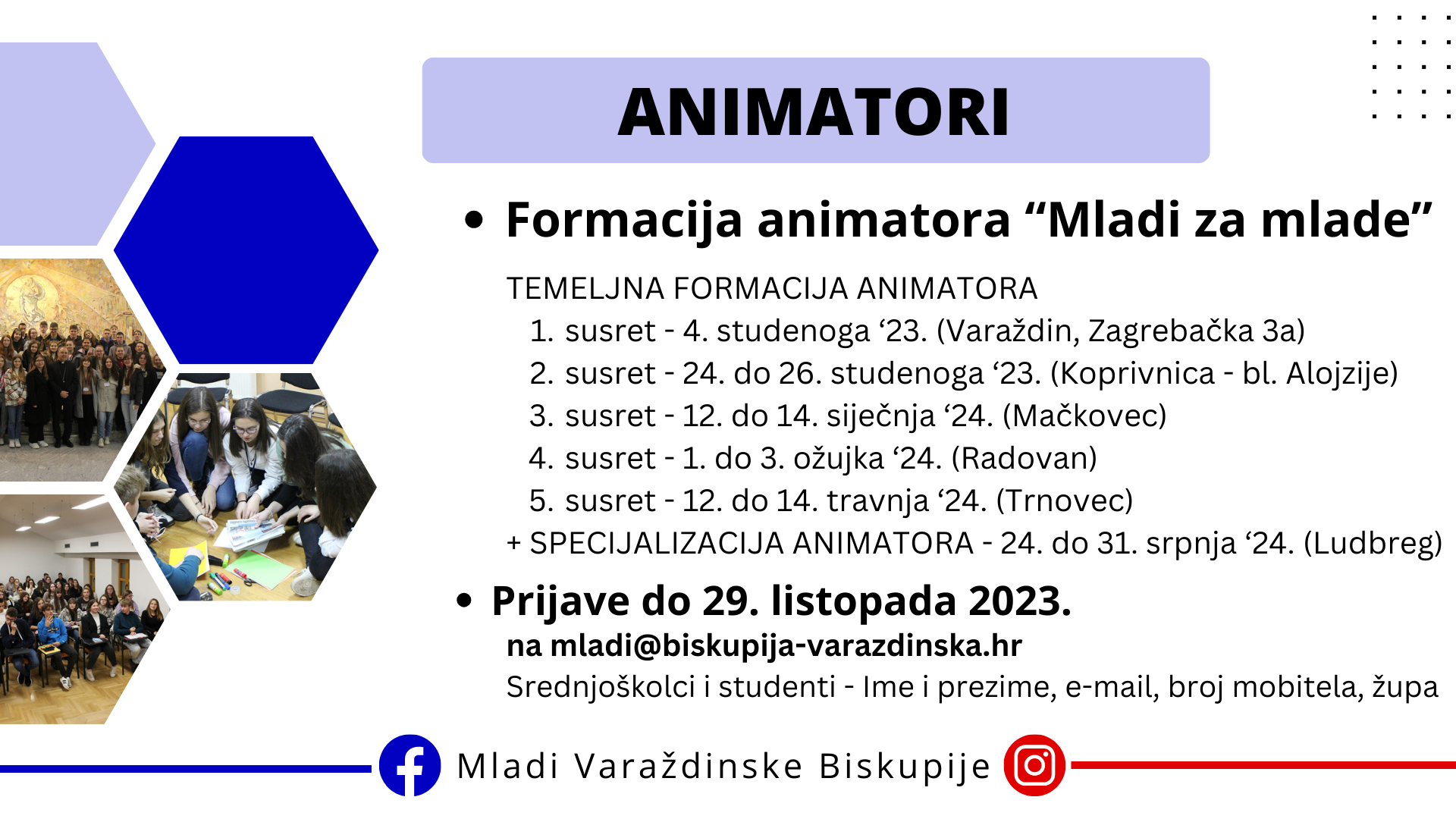 ANIMATORI

• Formacija animatora "Mladi za mlade"

TEMELJNA FORMACIJA ANIMATORA
1. susret - 4. studenoga '23. (Varaždin, Zagrebačka 3a)
2. susret - 24. do 26. studenoga '23. (Koprivnica - bl. Alojzije)
3. susret - 12. do 14. siječnja '24. (Mačkovec)
4. susret - 1. do 3. ožujka '24. (Radovan)
5. susret - 12. do 14. travnja '24. (Trnovec)
+ SPECIJALIZACIJA ANIMATORA - 24. do 31. srpnja '24. (Ludbreg)

• Prijave do 29. listopada 2023.
na mladi@biskupija-varazdinska.hr
Srednjoškolci i studenti - Ime i prezime, e-mail, broj mobitela, župa

Mladi Varaždinske Biskupije